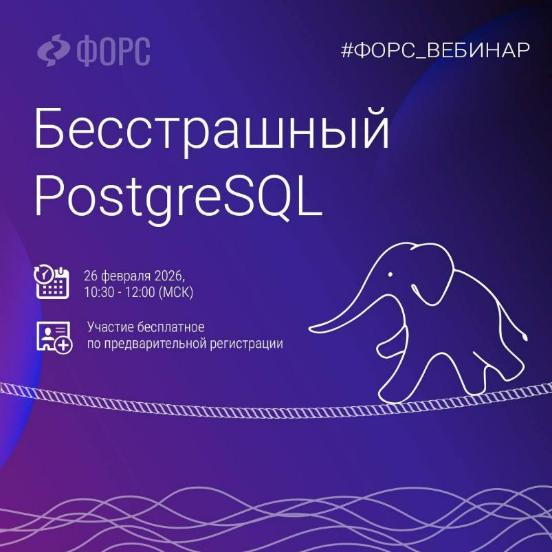 ФОРС

#ФОРС_ВЕБИНАР

Бесстрашный PostgreSQL

26 февраля 2026, 10:30 - 12:00 (МСК)

Участие бесплатное по предварительной регистрации